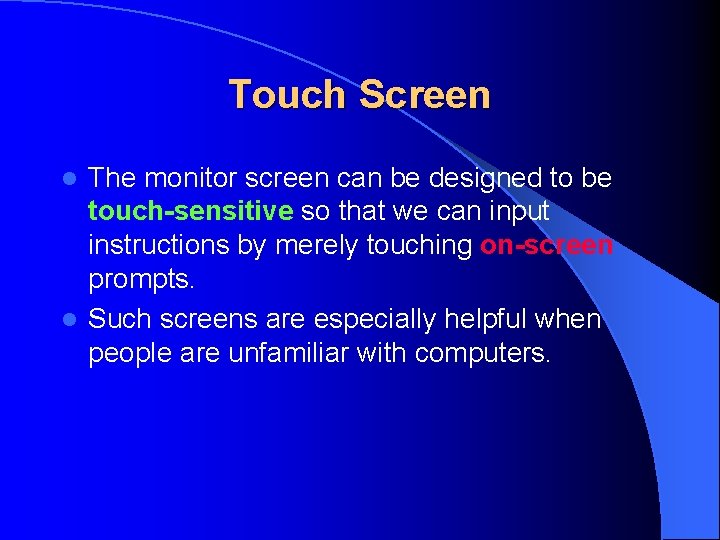 Touch Screen

- The monitor screen can be designed to be touch-sensitive so that we can input instructions by merely touching on-screen prompts.
- Such screens are especially helpful when people are unfamiliar with computers.